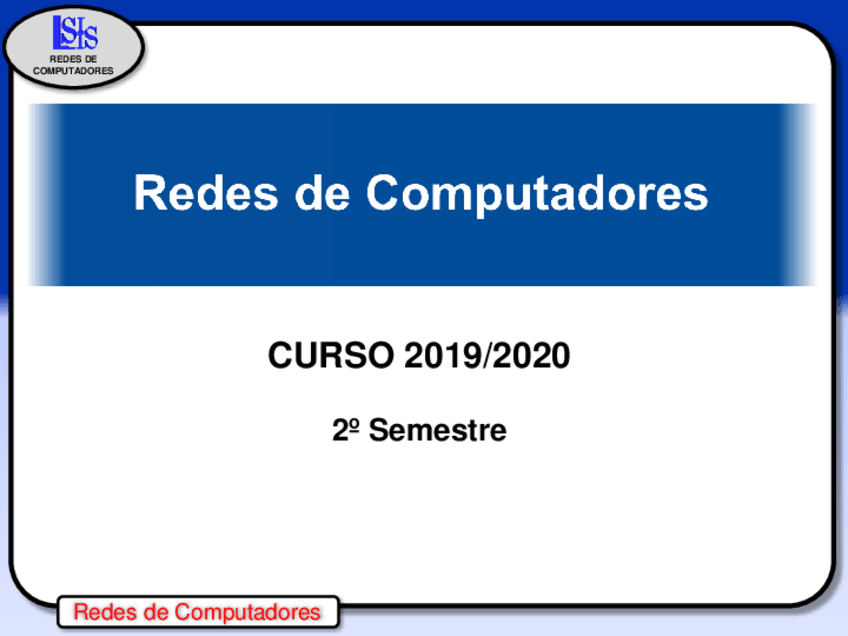 LSIS
REDES DE COMPUTADORES

Redes de Computadores

CURSO 2019/2020

2º Semestre

Redes de Computadores